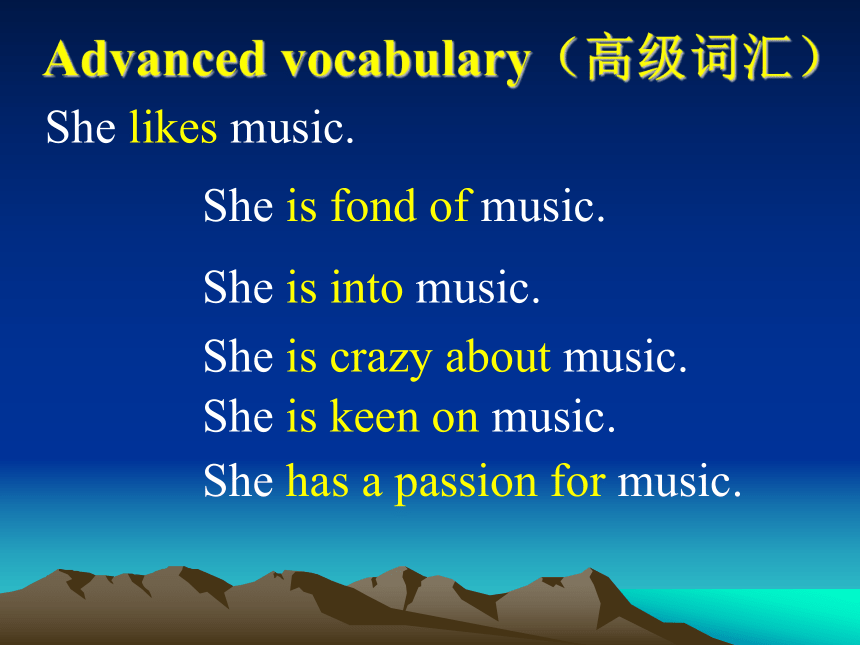 Advanced vocabulary（高级词汇）

She likes music.

She is fond of music.

She is into music.

She is crazy about music.

She is keen on music.

She has a passion for music.